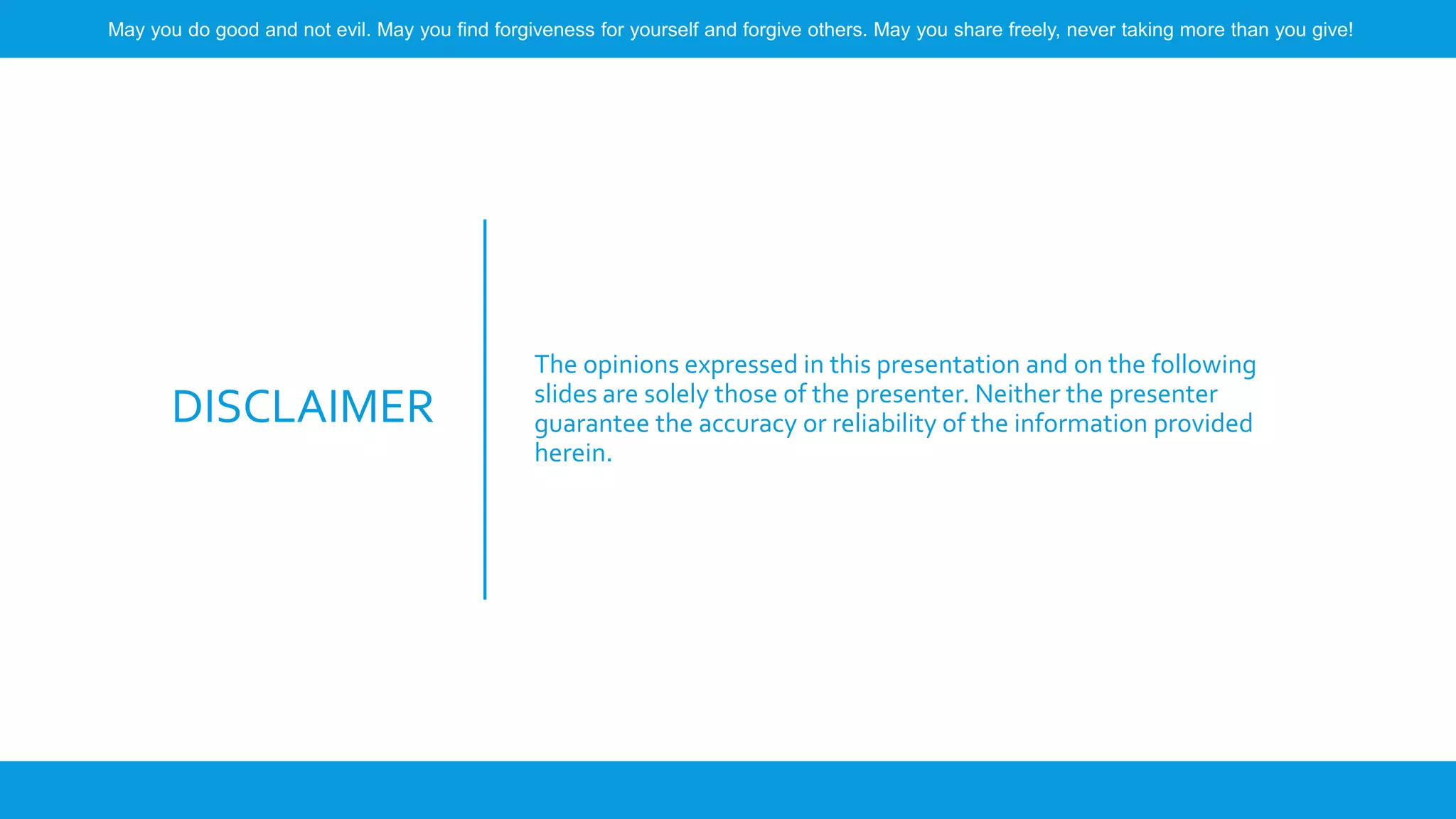 May you do good and not evil. May you find forgiveness for yourself and forgive others. May you share freely, never taking more than you give!

DISCLAIMER

The opinions expressed in this presentation and on the following slides are solely those of the presenter. Neither the presenter guarantee the accuracy or reliability of the information provided herein.